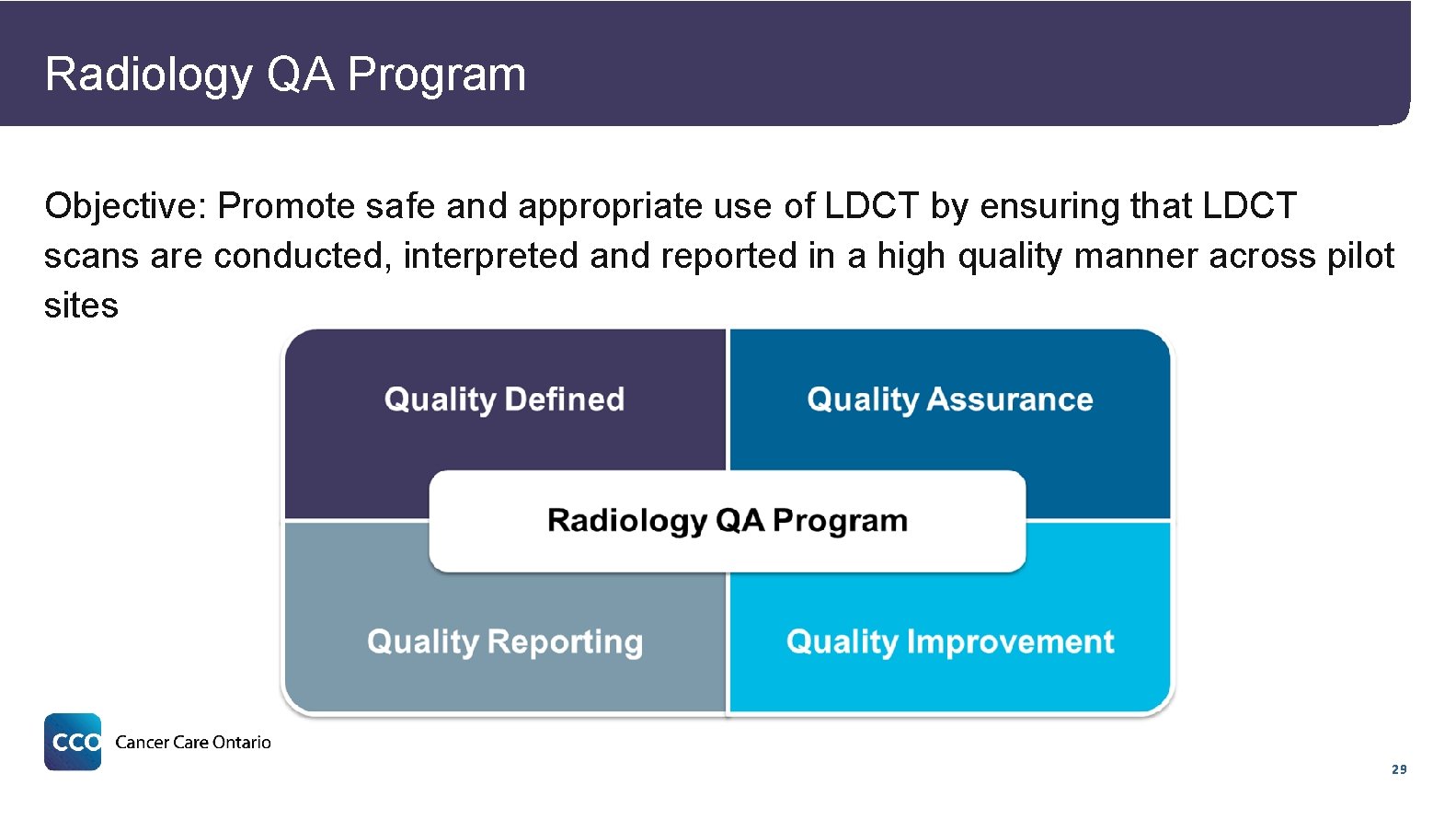 Radiology QA Program

Objective: Promote safe and appropriate use of LDCT by ensuring that LDCT scans are conducted, interpreted and reported in a high quality manner across pilot sites

Quality Defined

Quality Assurance

Radiology QA Program

Quality Reporting

Quality Improvement

CCO Cancer Care Ontario

29